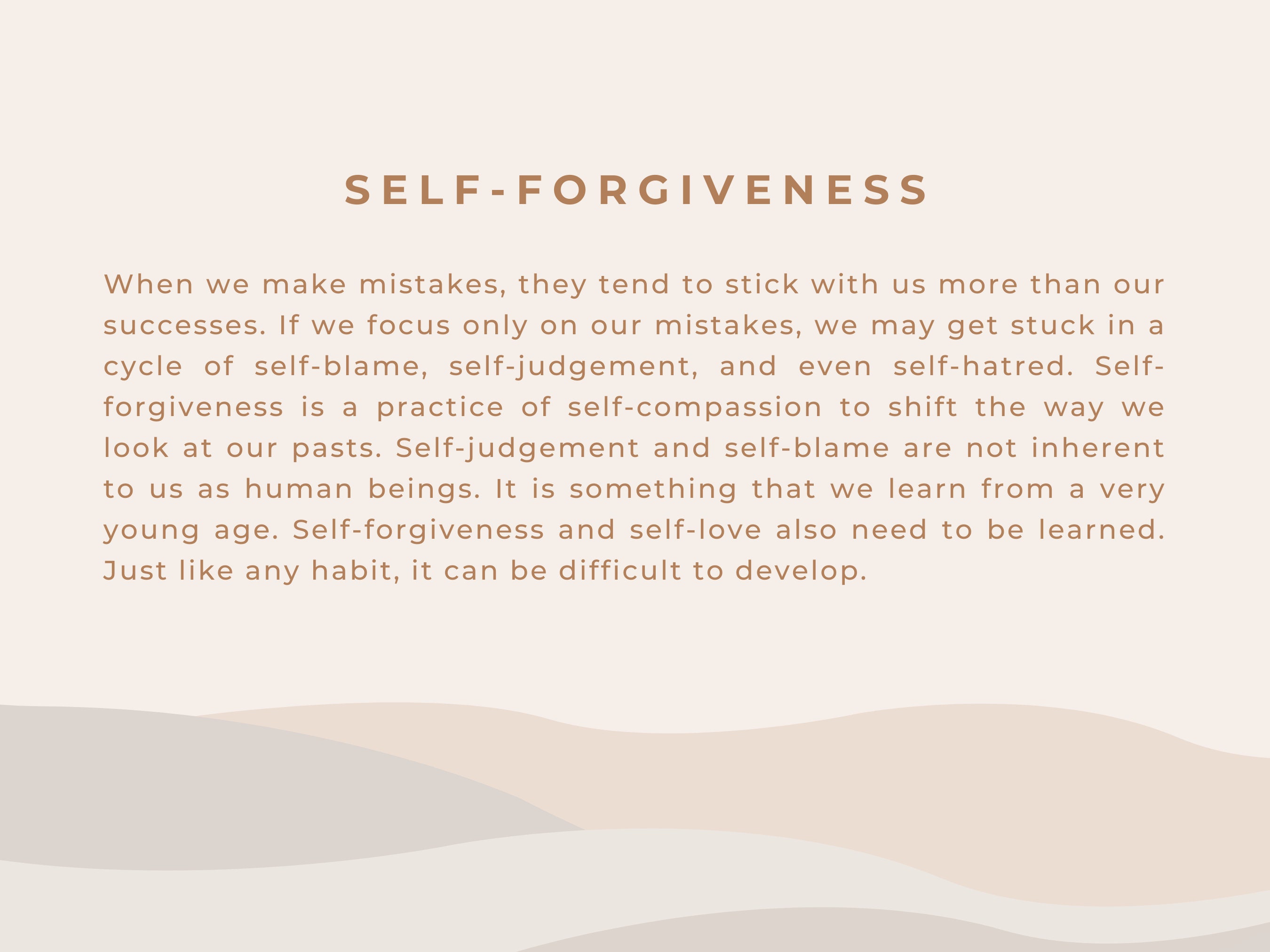 SELF-FORGIVENESS

When we make mistakes, they tend to stick with us more than our successes. If we focus only on our mistakes, we may get stuck in a cycle of self-blame, self-judgement, and even self-hatred. Self-forgiveness is a practice of self-compassion to shift the way we look at our pasts. Self-judgement and self-blame are not inherent to us as human beings. It is something that we learn from a very young age. Self-forgiveness and self-love also need to be learned. Just like any habit, it can be difficult to develop.